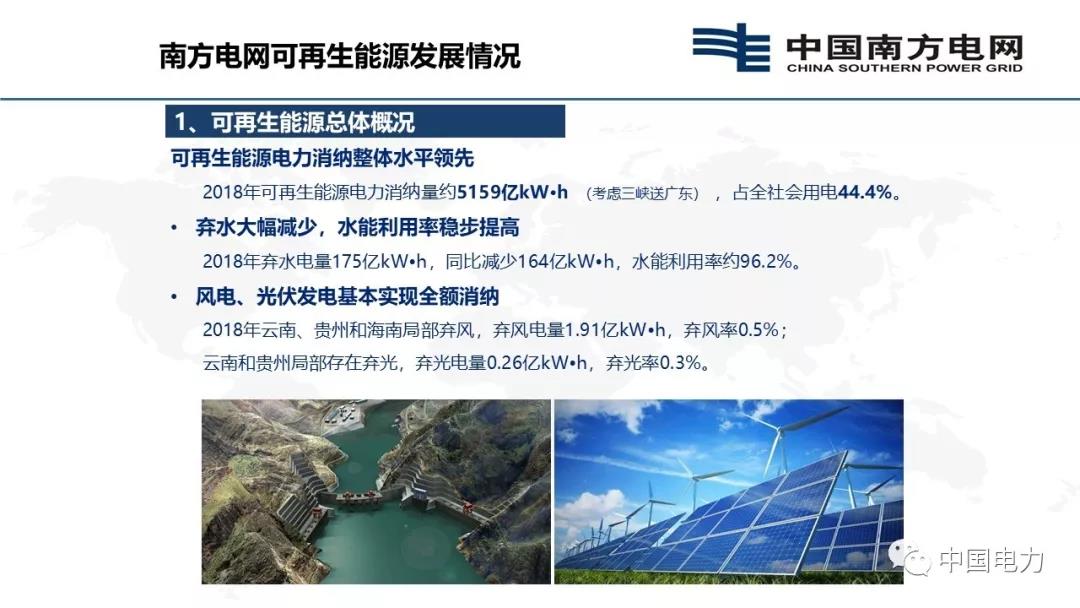 南方电网可再生能源发展情况

中国南方电网
CHINA SOUTHERN POWER GRID

1、可再生能源总体概况

可再生能源电力消纳整体水平领先

2018年可再生能源电力消纳量约5159亿kW•h （考虑三峡送广东），占全社会用电44.4%。

• 弃水大幅减少，水能利用率稳步提高

2018年弃水电量175亿kW•h，同比减少164亿kW•h，水能利用率约96.2%。

• 风电、光伏发电基本实现全额消纳

2018年云南、贵州和海南局部弃风，弃风电量1.91亿kW•h，弃风率0.5%；

云南和贵州局部存在弃光，弃光电量0.26亿kW•h，弃光率0.3%。

中国电力